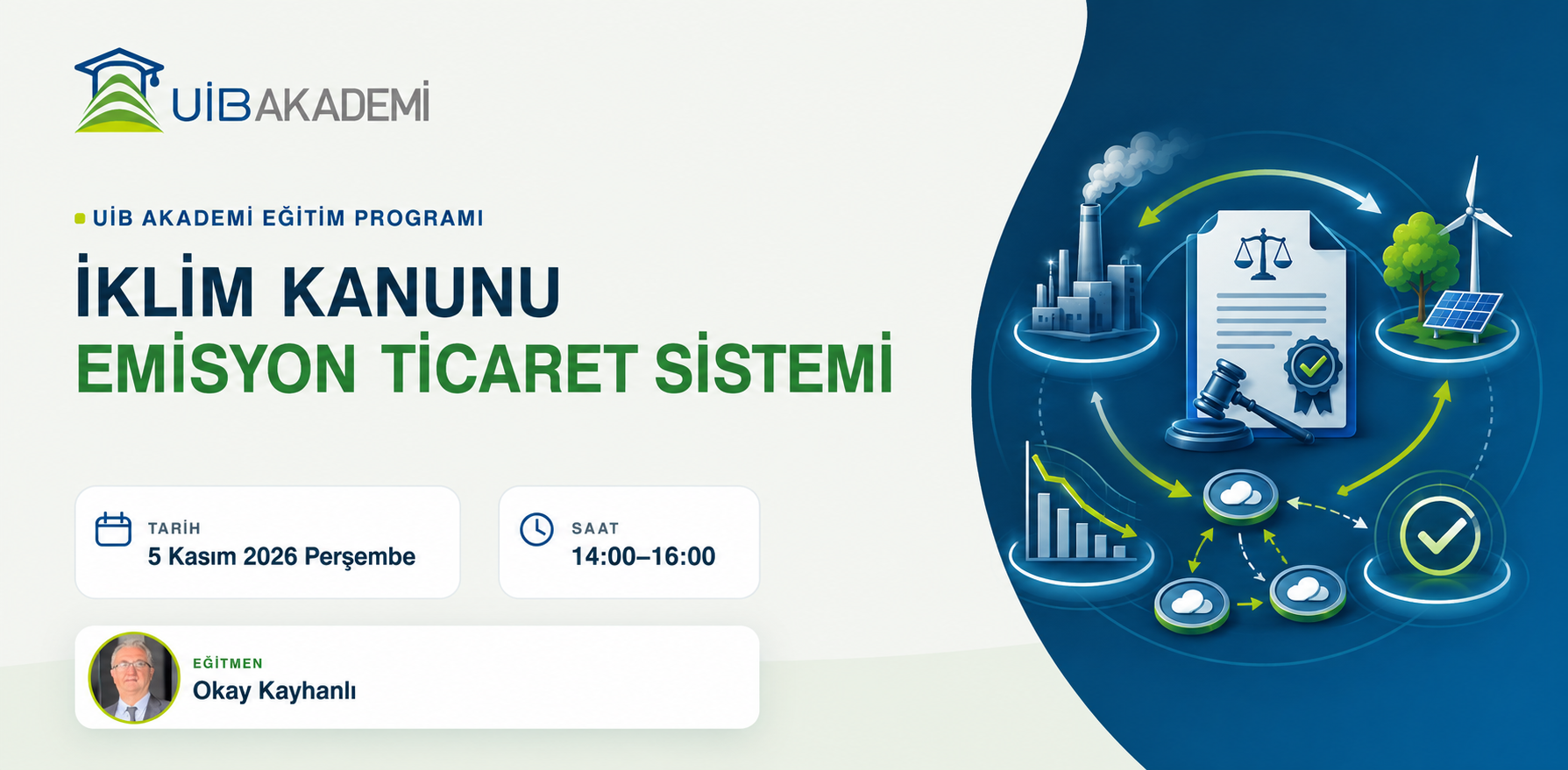 UİB AKADEMİ

UİB AKADEMİ EĞİTİM PROGRAMI

İKLİM KANUNU
EMİSYON TİCARET SİSTEMİ

TARİH
5 Kasım 2026 Perşembe

SAAT
14:00–16:00

EĞİTMEN
Okay Kayhanlı